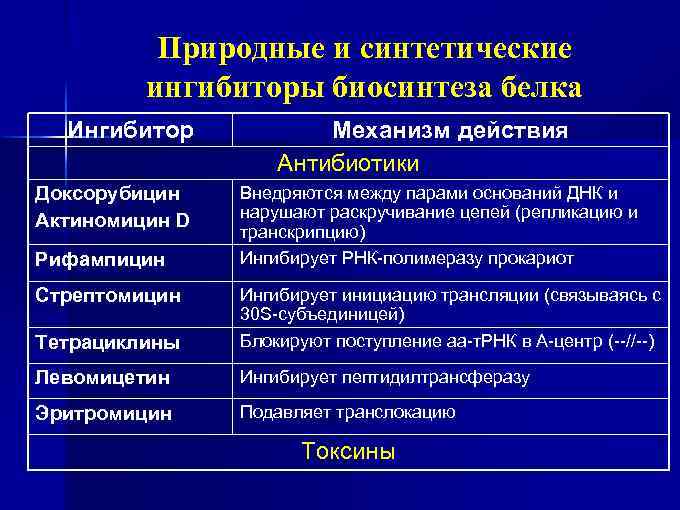 Природные и синтетические ингибиторы биосинтеза белка

| Ингибитор | Механизм действия |
|---|---|
| Антибиотики | |
| Доксорубицин Актиномицин D | Внедряются между парами оснований ДНК и нарушают раскручивание цепей (репликацию и транскрипцию) |
| Рифампицин | Ингибирует РНК-полимеразу прокариот |
| Стрептомицин | Ингибирует инициацию трансляции (связываясь с 30S-субъединицей) |
| Тетрациклины | Блокируют поступление аа-тРНК в А-центр (--//--) |
| Левомицетин | Ингибирует пептидилтрансферазу |
| Эритромицин | Подавляет транслокацию |
| Токсины | |